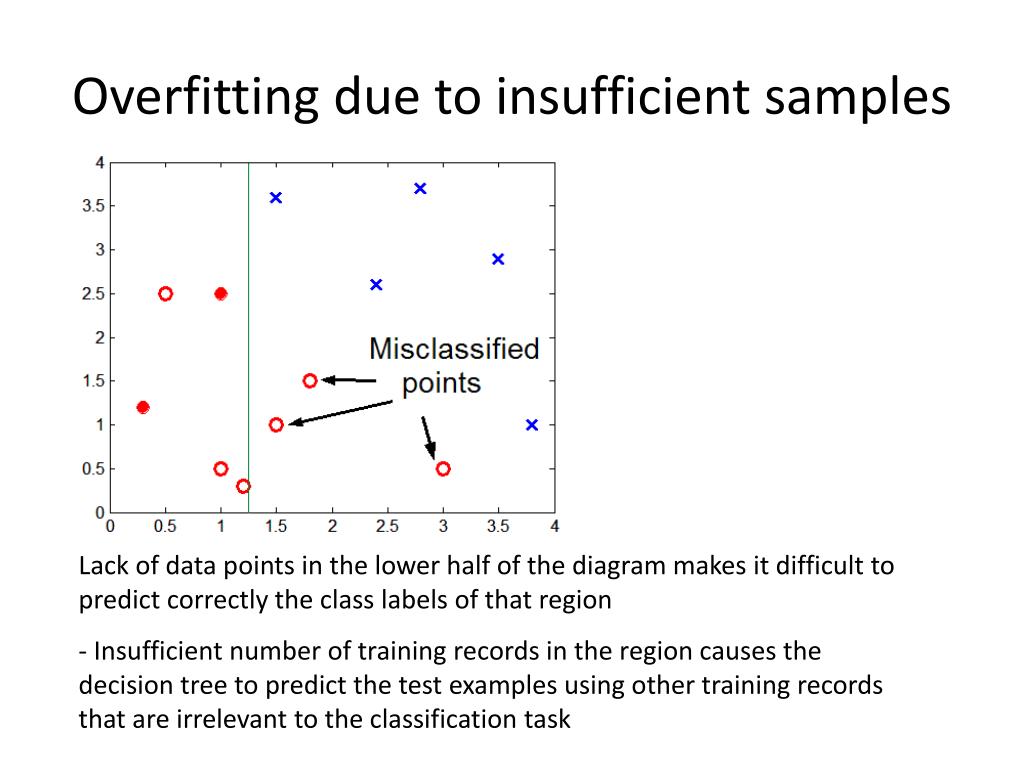 Overfitting due to insufficient samples

4
3.5
3
2.5
2
1.5
1
0.5
0
0 0.5 1 1.5 2 2.5 3 3.5 4

Misclassified points

Lack of data points in the lower half of the diagram makes it difficult to predict correctly the class labels of that region

- Insufficient number of training records in the region causes the decision tree to predict the test examples using other training records that are irrelevant to the classification task